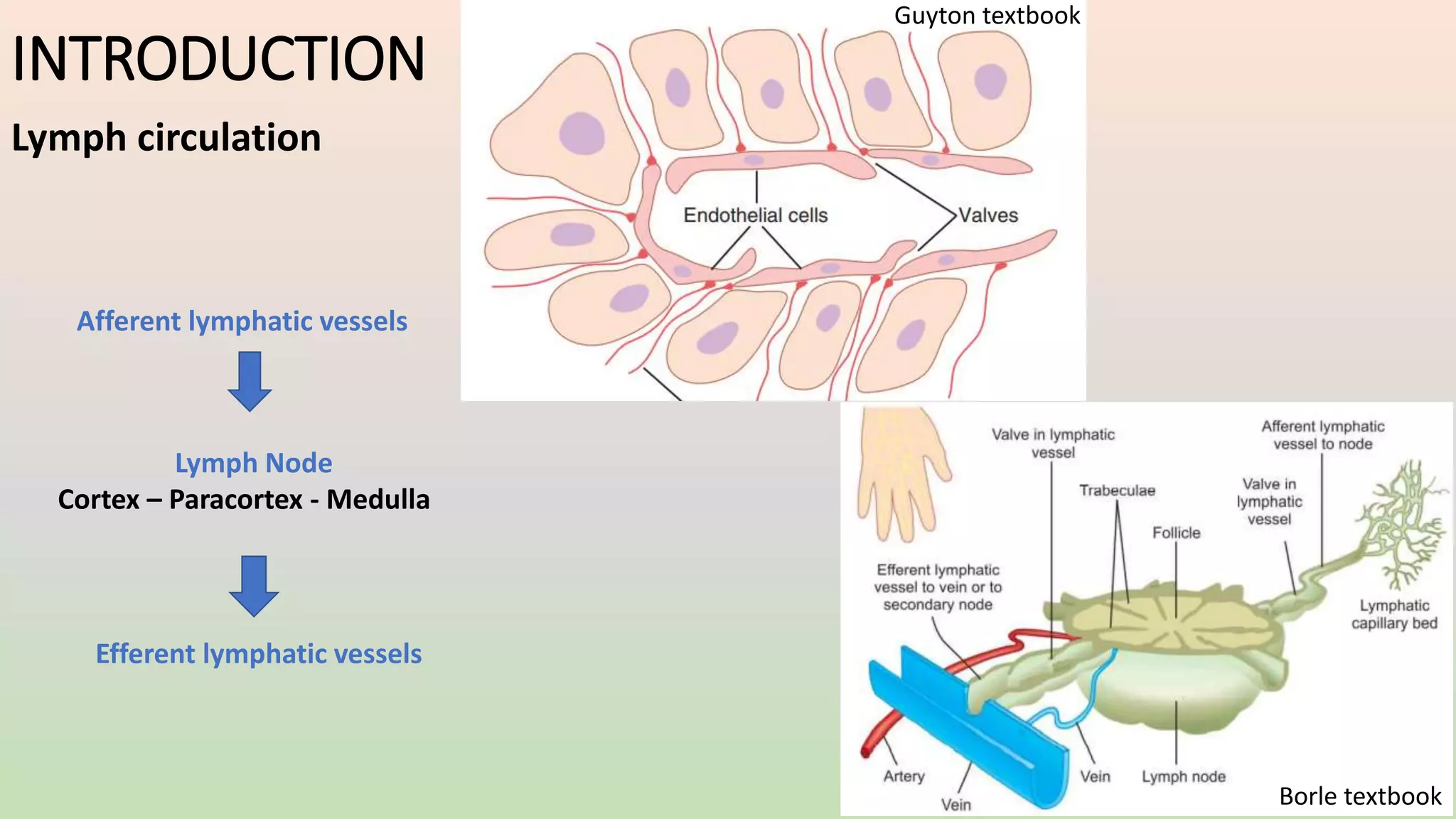 INTRODUCTION

Lymph circulation

Afferent lymphatic vessels

Lymph Node
Cortex – Paracortex - Medulla

Efferent lymphatic vessels

Guyton textbook

Endothelial cells

Valves

Valve in lymphatic vessel

Afferent lymphatic vessel to node

Trabeculae

Valve in lymphatic vessel

Follicle

Efferent lymphatic vessel to vein or to secondary node

Lymphatic capillary bed

Artery

Vein

Vein

Lymph node

Borle textbook